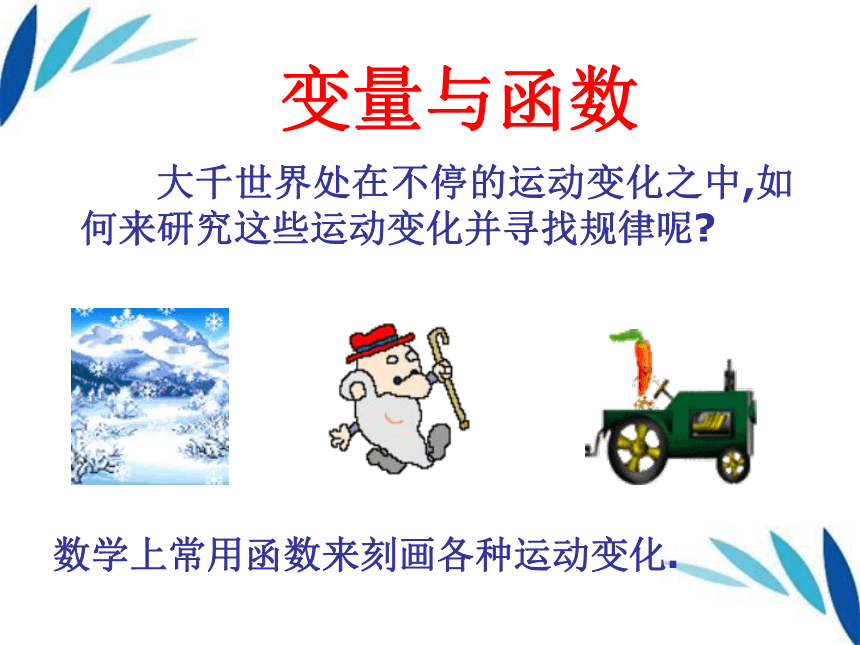 变量与函数

大千世界处在不停的运动变化之中,如何来研究这些运动变化并寻找规律呢?

数学上常用函数来刻画各种运动变化.